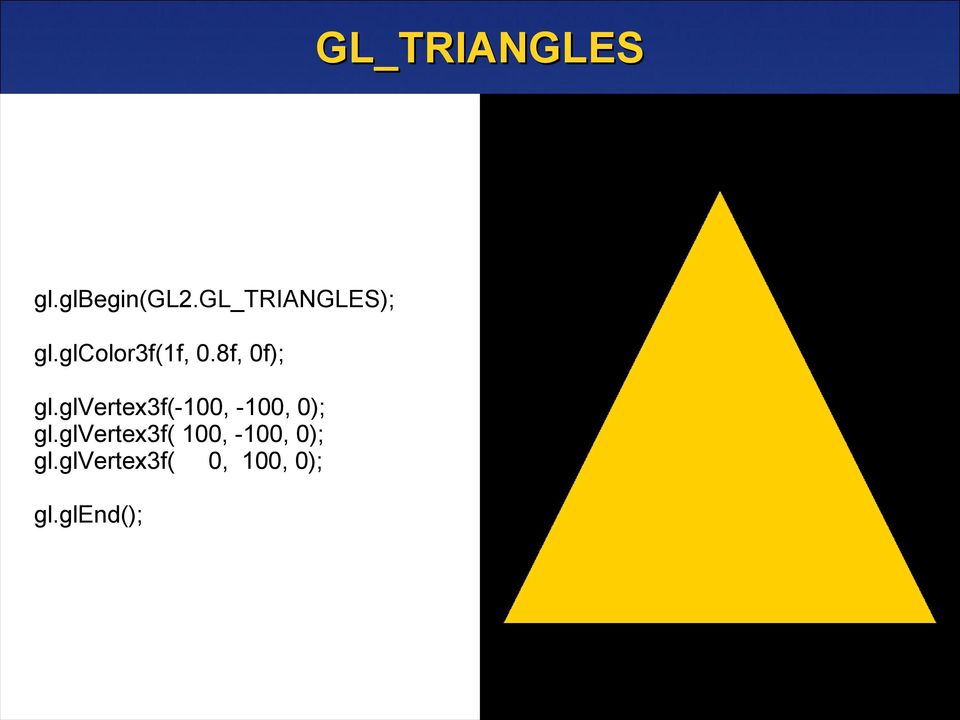 GL_TRIANGLES

gl.glBegin(GL2.GL_TRIANGLES);

gl.glColor3f(1f, 0.8f, 0f);

gl.glVertex3f(-100, -100, 0);
gl.glVertex3f( 100, -100, 0);
gl.glVertex3f( 0, 100, 0);

gl.glEnd();